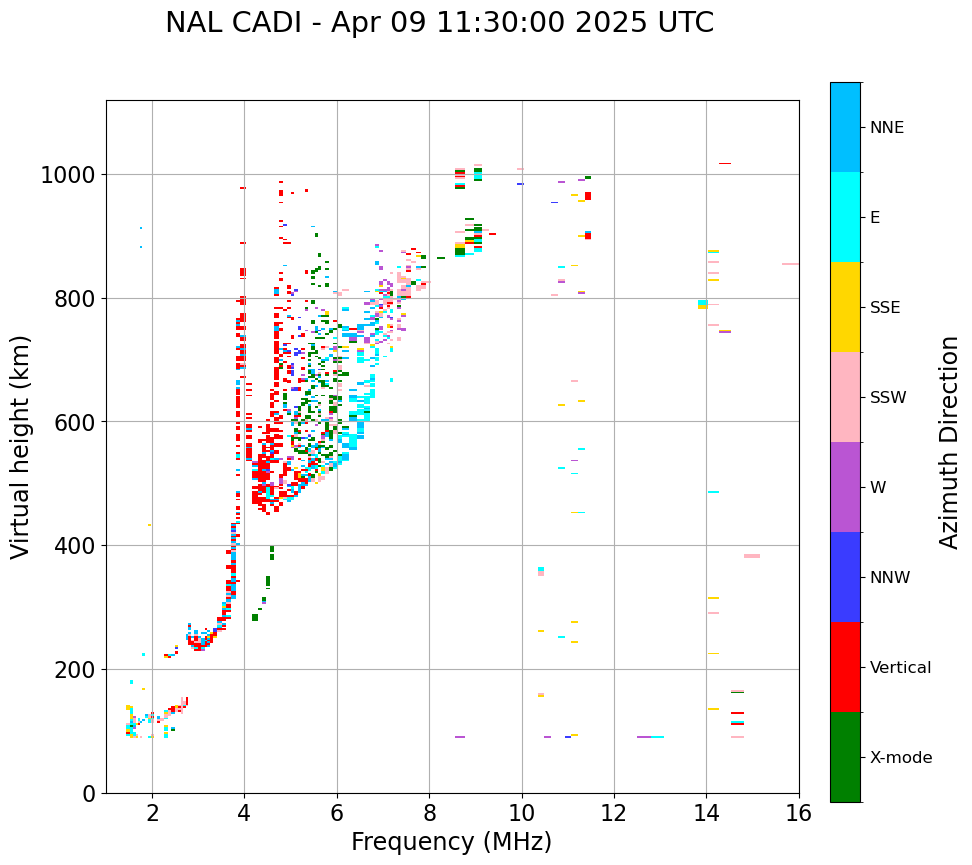 NAL CADI - Apr 09 11:30:00 2025 UTC

Virtual height (km)

1000
800
600
400
200
0

2
4
6
8
10
12
14
16

Frequency (MHz)

NNE
E
SSE
SSW
W
NNW
Vertical
X-mode

Azimuth Direction